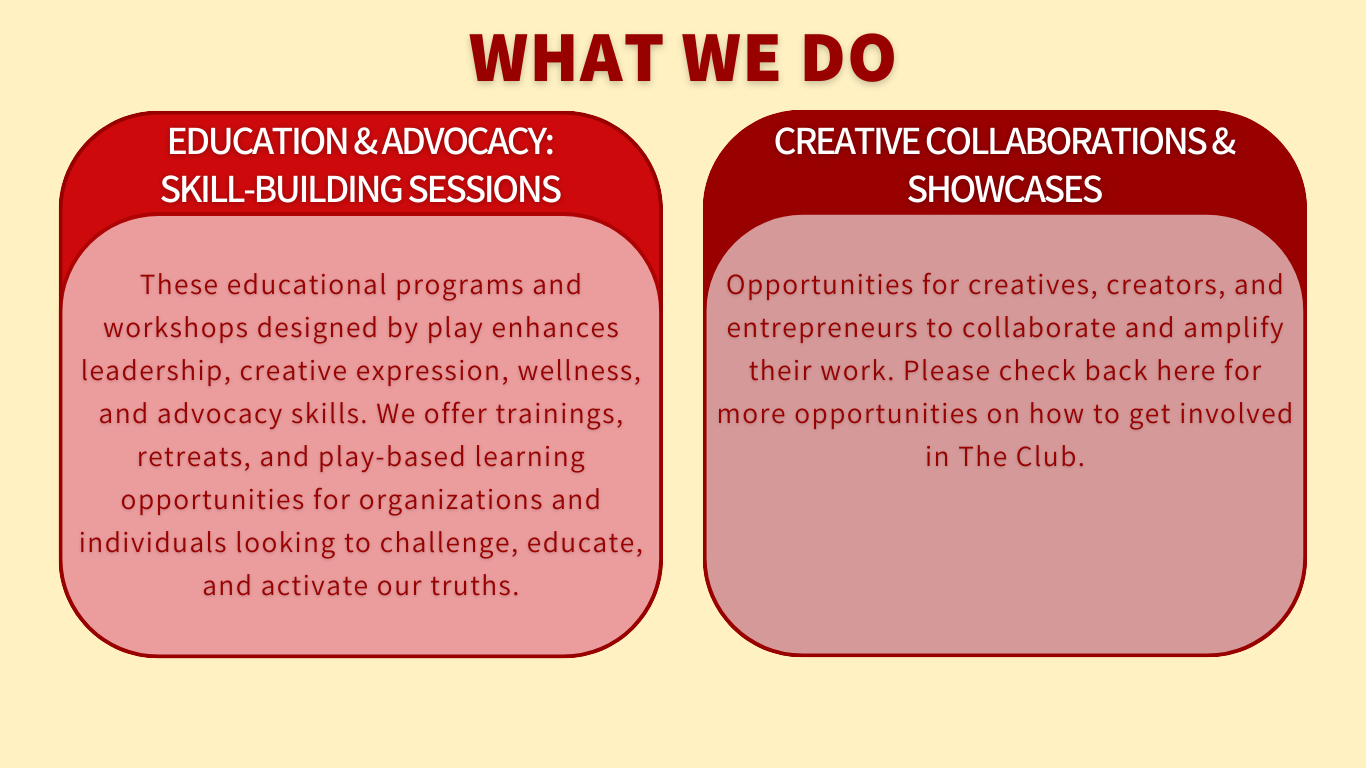 WHAT WE DO

EDUCATION & ADVOCACY: SKILL-BUILDING SESSIONS

These educational programs and workshops designed by play enhances leadership, creative expression, wellness, and advocacy skills. We offer trainings, retreats, and play-based learning opportunities for organizations and individuals looking to challenge, educate, and activate our truths.

CREATIVE COLLABORATIONS & SHOWCASES

Opportunities for creatives, creators, and entrepreneurs to collaborate and amplify their work. Please check back here for more opportunities on how to get involved in The Club.